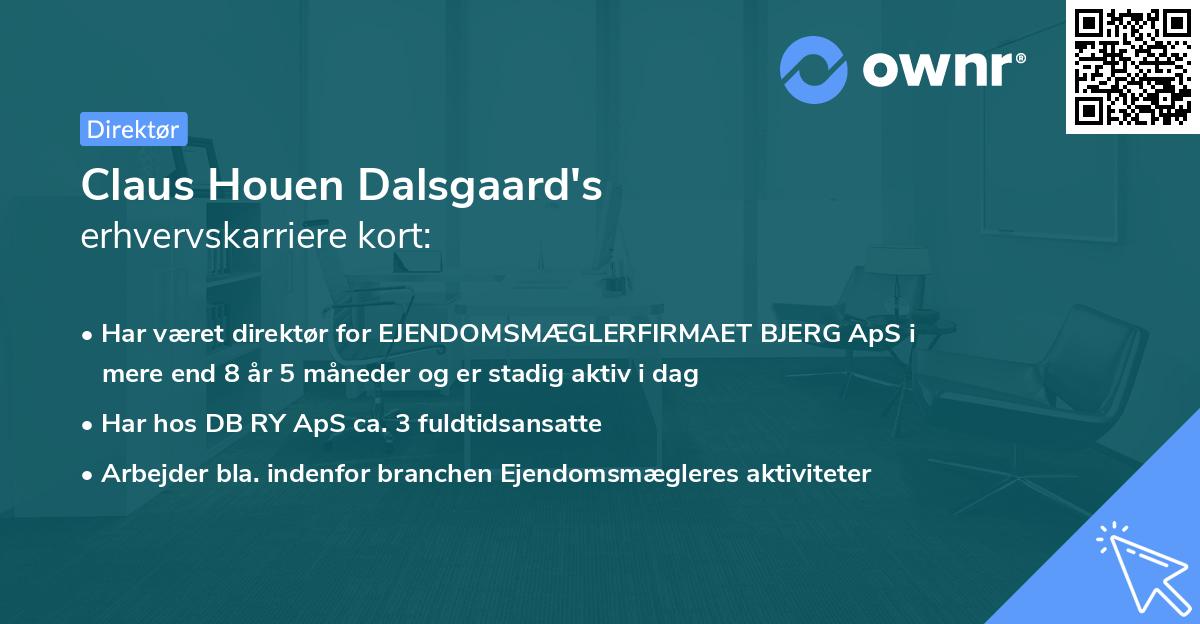 ownr®

Direktør

Claus Houen Dalsgaard's erhvervskarriere kort:

• Har været direktør for EJENDOMSMÆGLERFIRMAET BJERG ApS i mere end 8 år 5 måneder og er stadig aktiv i dag
• Har hos DB RY ApS ca. 3 fuldtidsansatte
• Arbejder bla. indenfor branchen Ejendomsmægleres aktiviteter